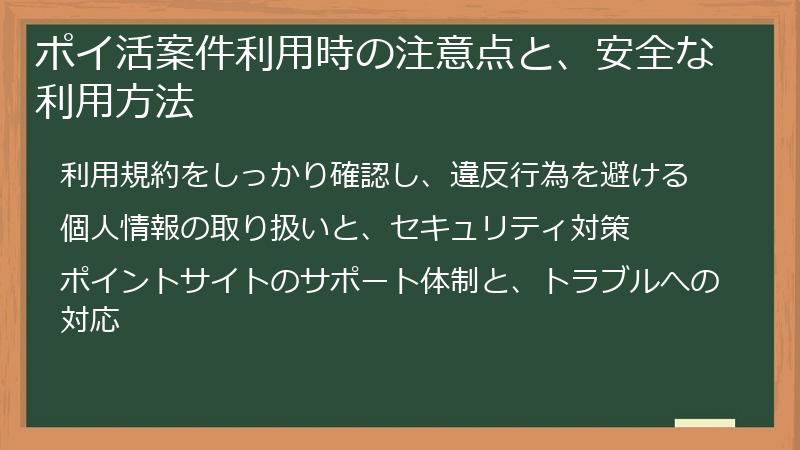 ポイ活案件利用時の注意点と、安全な利用方法

利用規約をしっかり確認し、違反行為を避ける

個人情報の取り扱いと、セキュリティ対策

ポイントサイトのサポート体制と、トラブルへの対応